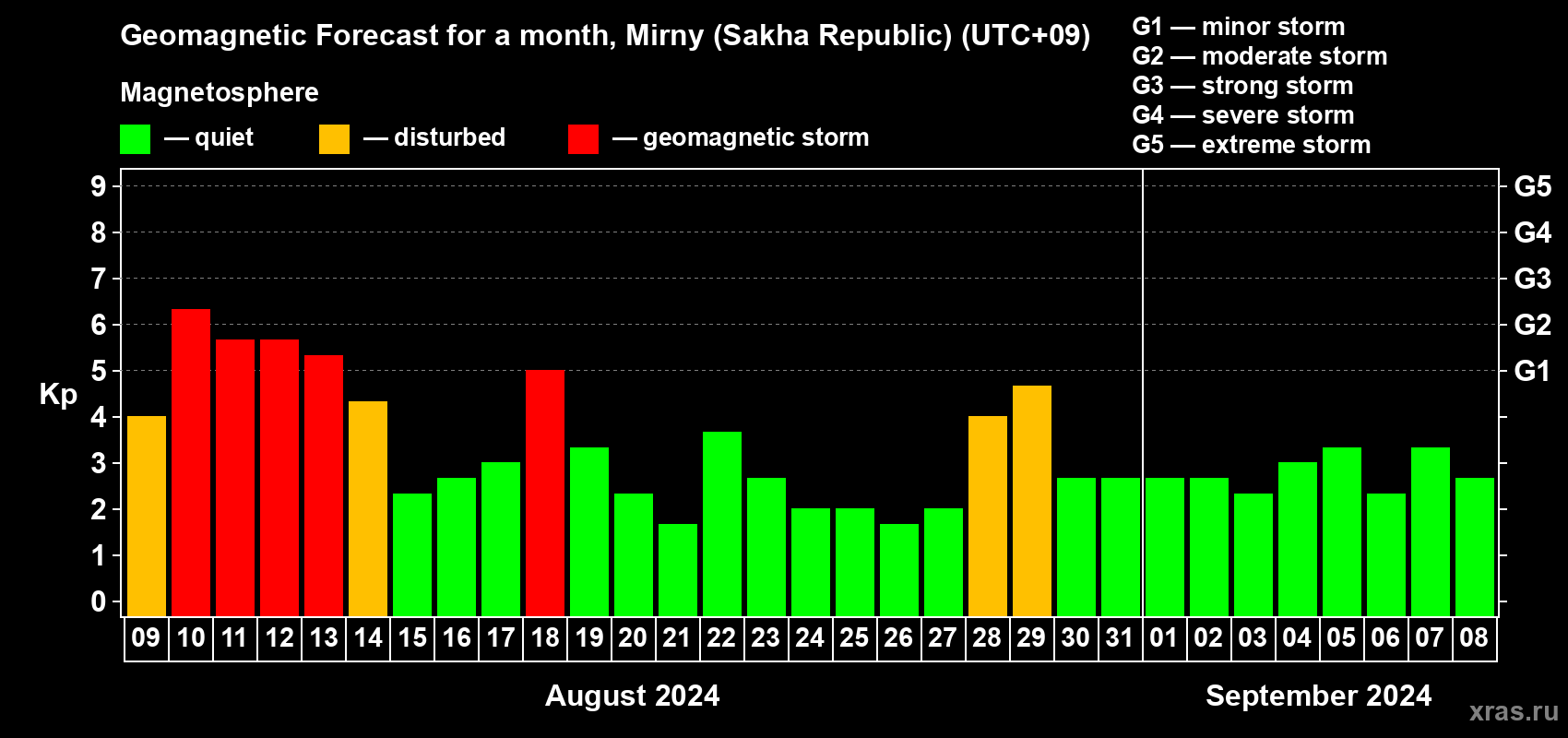 Geomagnetic Forecast for a month, Mirny (Sakha Republic) (UTC+09)

Magnetosphere

— quiet — disturbed — geomagnetic storm

G1 — minor storm
G2 — moderate storm
G3 — strong storm
G4 — severe storm
G5 — extreme storm

Kp

9 8 7 6 5 4 3 2 1 0

G5 G4 G3 G2 G1

09 10 11 12 13 14 15 16 17 18 19 20 21 22 23 24 25 26 27 28 29 30 31 01 02 03 04 05 06 07 08

August 2024

September 2024

xras.ru